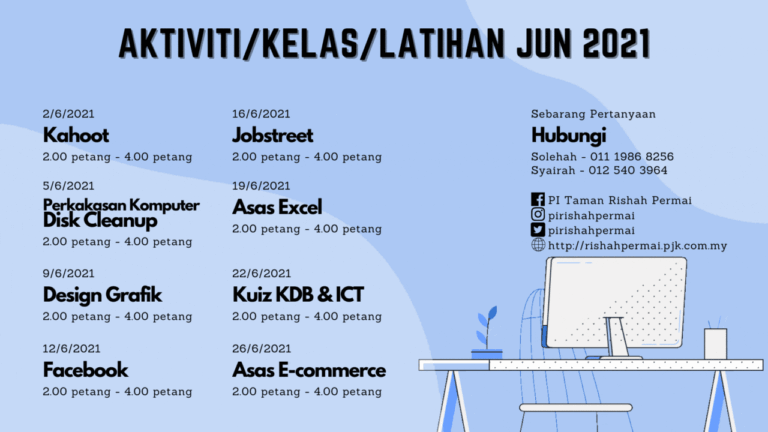 AKTIVITI/KELAS/LATIHAN JUN 2021

2/6/2021
Kahoot
2.00 petang - 4.00 petang

5/6/2021
Perkakasan Komputer
Disk Cleanup
2.00 petang - 4.00 petang

9/6/2021
Design Grafik
2.00 petang - 4.00 petang

12/6/2021
Facebook
2.00 petang - 4.00 petang

16/6/2021
Jobstreet
2.00 petang - 4.00 petang

19/6/2021
Asas Excel
2.00 petang - 4.00 petang

22/6/2021
Kuiz KDB & ICT
2.00 petang - 4.00 petang

26/6/2021
Asas E-commerce
2.00 petang - 4.00 petang

Sebarang Pertanyaan
Hubungi
Solehah - 011 1986 8256
Syairah - 012 540 3964

PI Taman Rishah Permai
pirishahpermai
pirishahpermai
http://rishahpermai.pjk.com.my